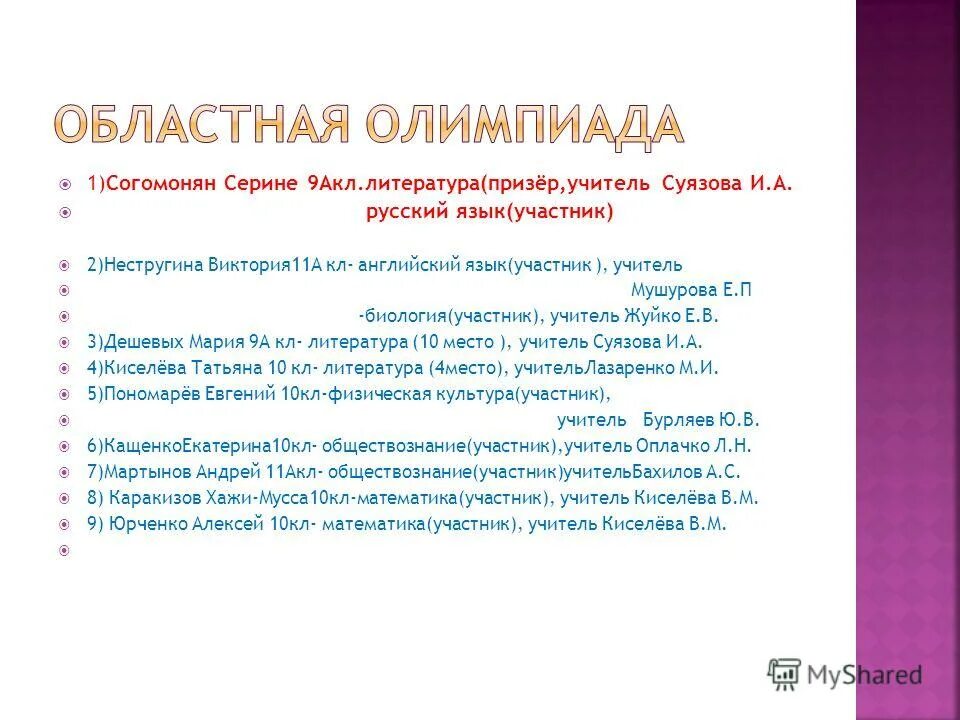 ОБЛАСТНАЯ ОЛИМПИАДА

1)Согомонян Серине 9Акл.литература(призёр,учитель Суязова И.А.

русский язык(участник)

2)Нестругина Виктория11А кл- английский язык(участник ), учитель

Мушурова Е.П

-биология(участник), учитель Жуйко Е.В.

3)Дешевых Мария 9А кл- литература (10 место ), учитель Суязова И.А.

4)Киселёва Татьяна 10 кл- литература (4место), учительЛазаренко М.И.

5)Пономарёв Евгений 10кл-физическая культура(участник),

учитель Бурляев Ю.В.

6)КащенкоЕкатерина10кл- обществознание(участник),учитель Оплачко Л.Н.

7)Мартынов Андрей 11Акл- обществознание(участник)учительБахилов А.С.

8) Каракизов Хажи-Мусса10кл-математика(участник), учитель Киселёва В.М.

9) Юрченко Алексей 10кл- математика(участник), учитель Киселёва В.М.

MyShared